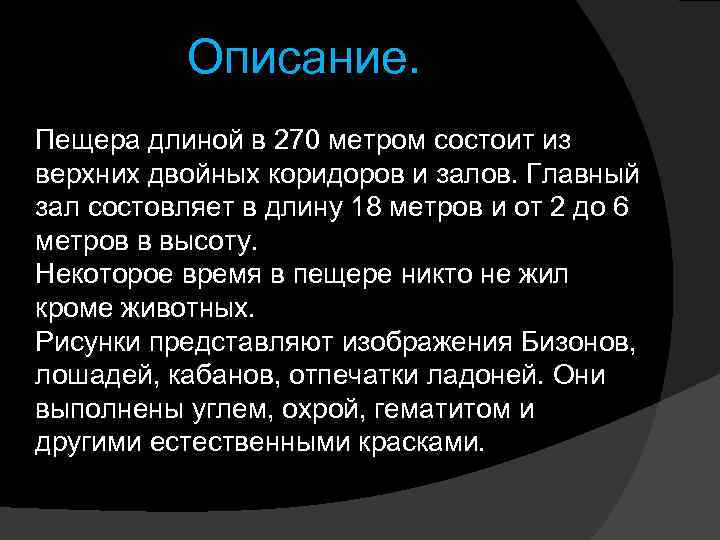 Описание.

Пещера длиной в 270 метром состоит из верхних двойных коридоров и залов. Главный зал состовляет в длину 18 метров и от 2 до 6 метров в высоту.
Некоторое время в пещере никто не жил кроме животных.
Рисунки представляют изображения Бизонов, лошадей, кабанов, отпечатки ладоней. Они выполнены углем, охрой, гематитом и другими естественными красками.